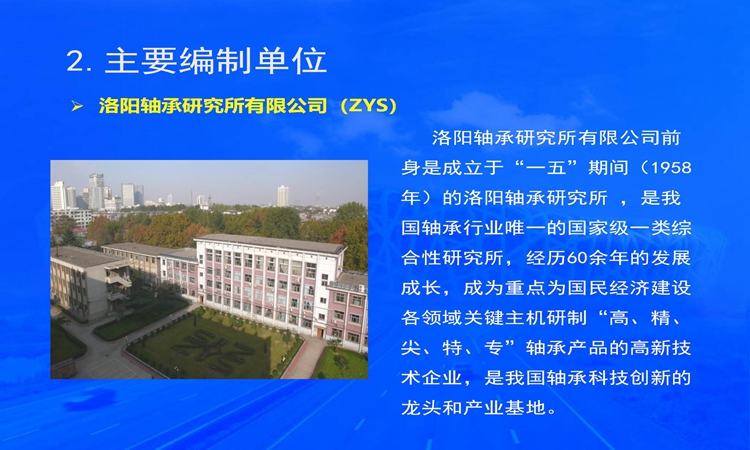 2. 主要编制单位

➢ 洛阳轴承研究所有限公司（ZYS）

洛阳轴承研究所有限公司前身是成立于“一五”期间（1958年）的洛阳轴承研究所 ，是我国轴承行业唯一的国家级一类综合性研究所，经历60余年的发展成长，成为重点为国民经济建设各领域关键主机研制“高、精、尖、特、专”轴承产品的高新技术企业，是我国轴承科技创新的龙头和产业基地。